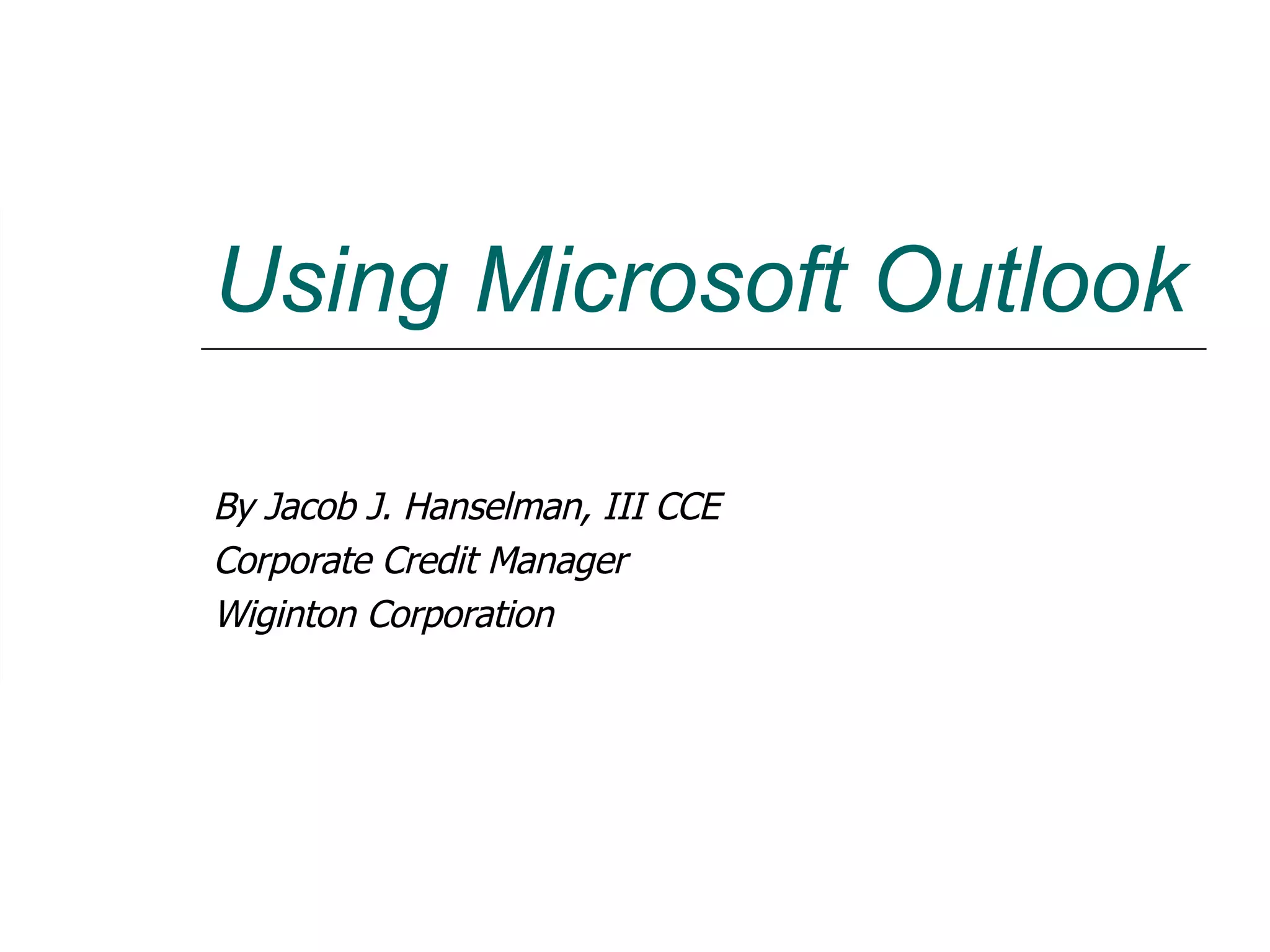 Using Microsoft Outlook

By Jacob J. Hanselman, III CCE
Corporate Credit Manager
Wiginton Corporation